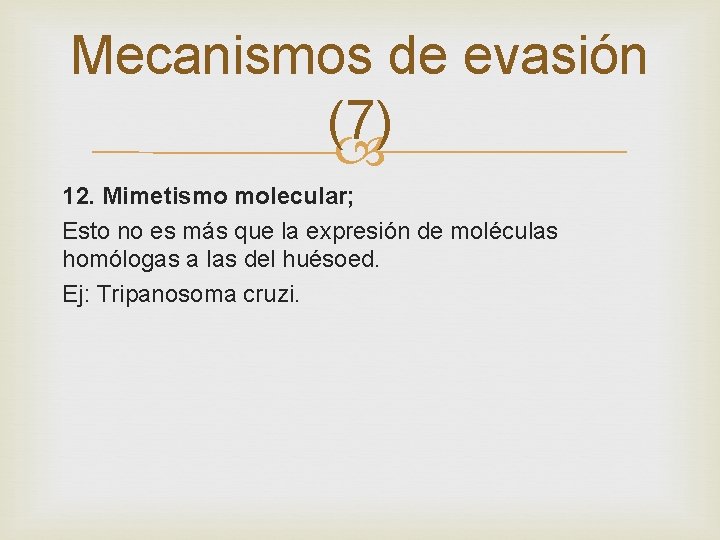 Mecanismos de evasión (7)

12. Mimetismo molecular;

Esto no es más que la expresión de moléculas homólogas a las del huésoed.

Ej: Tripanosoma cruzi.